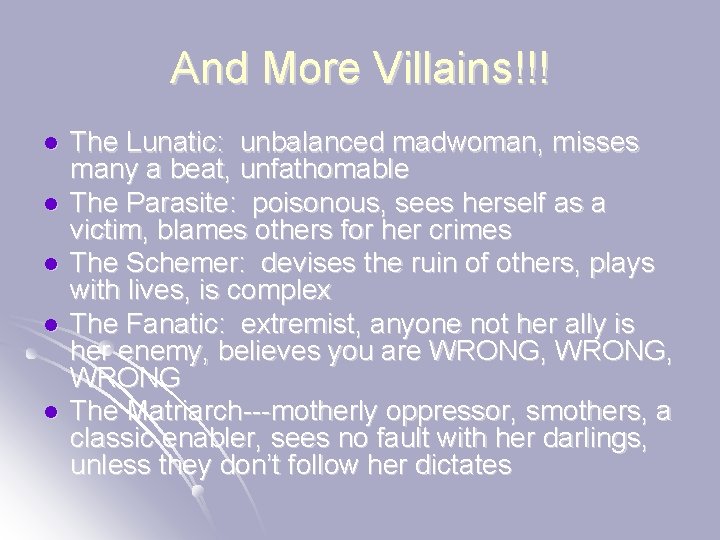 And More Villains!!!

- The Lunatic: unbalanced madwoman, misses many a beat, unfathomable
- The Parasite: poisonous, sees herself as a victim, blames others for her crimes
- The Schemer: devises the ruin of others, plays with lives, is complex
- The Fanatic: extremist, anyone not her ally is her enemy, believes you are WRONG, WRONG, WRONG
- The Matriarch---motherly oppressor, smothers, a classic enabler, sees no fault with her darlings, unless they don't follow her dictates